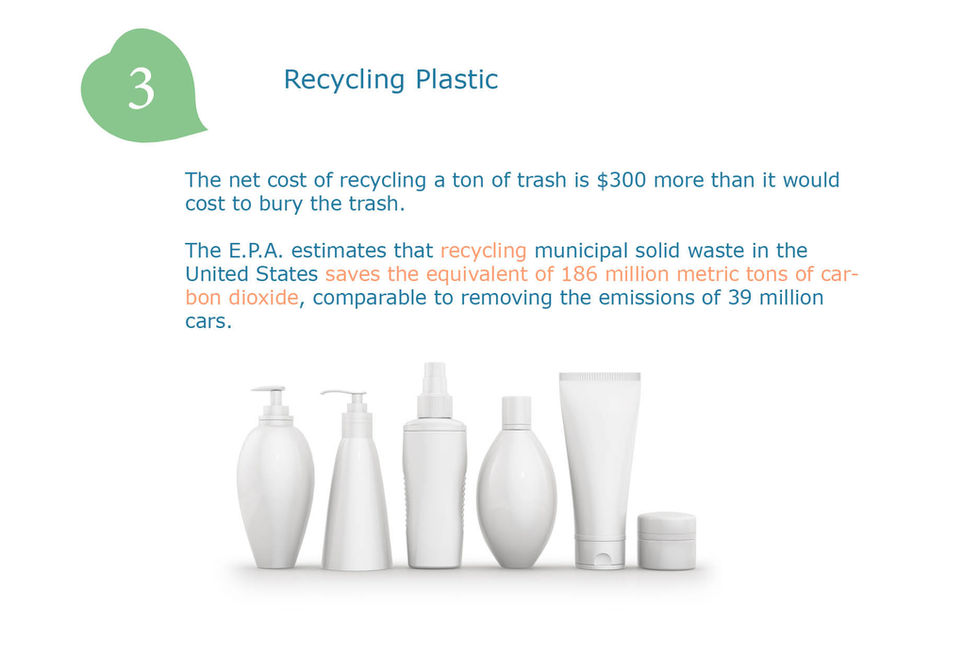 3

Recycling Plastic

The net cost of recycling a ton of trash is \$300 more than it would cost to bury the trash.

The E.P.A. estimates that recycling municipal solid waste in the United States saves the equivalent of 186 million metric tons of carbon dioxide, comparable to removing the emissions of 39 million cars.